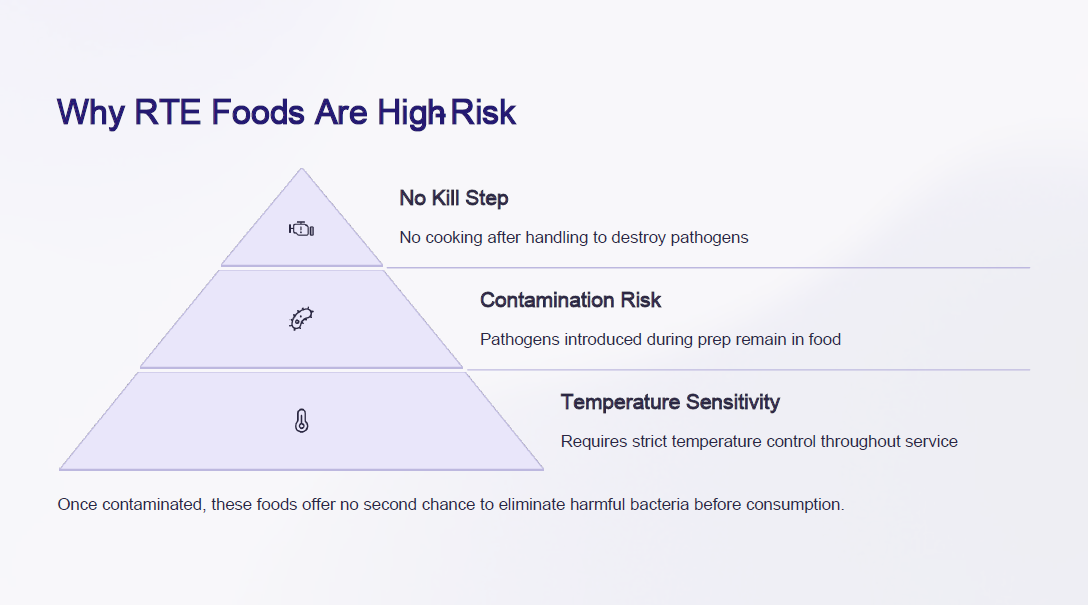 Why RTE Foods Are High-Risk

No Kill Step

No cooking after handling to destroy pathogens

Contamination Risk

Pathogens introduced during prep remain in food

Temperature Sensitivity

Requires strict temperature control throughout service

Once contaminated, these foods offer no second chance to eliminate harmful bacteria before consumption.